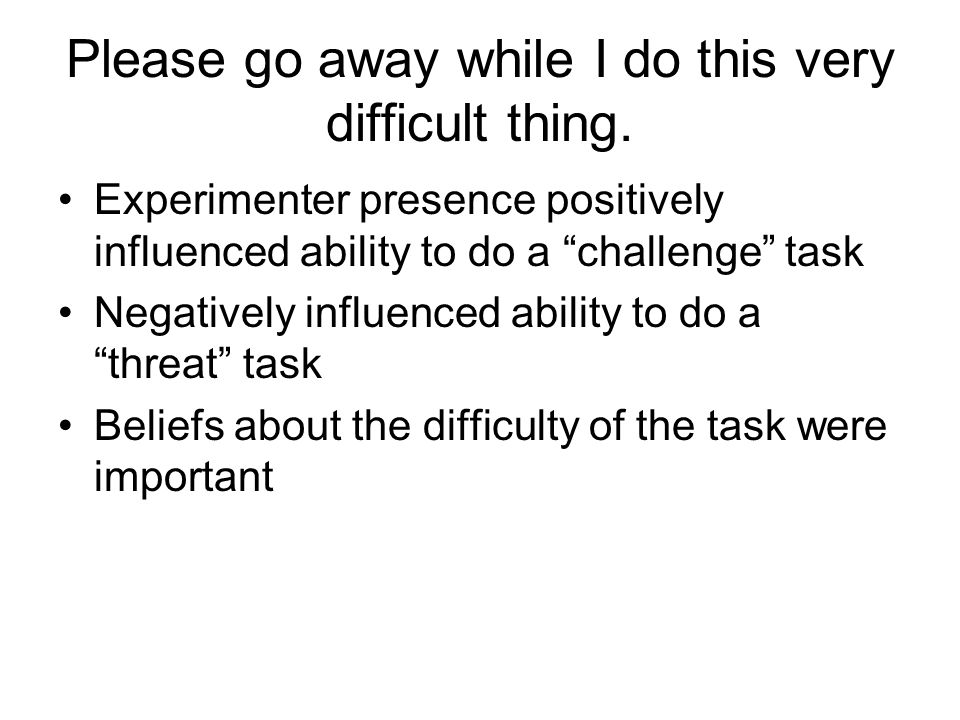 Please go away while I do this very difficult thing.

• Experimenter presence positively influenced ability to do a “challenge” task
• Negatively influenced ability to do a “threat” task
• Beliefs about the difficulty of the task were important